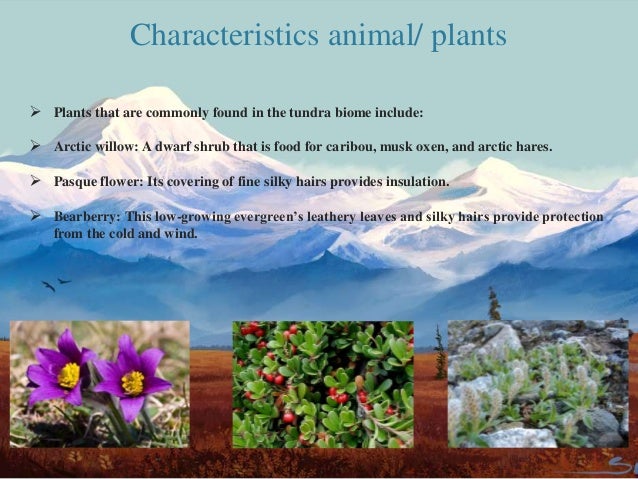 Characteristics animal/ plants

➢ Plants that are commonly found in the tundra biome include:

➢ Arctic willow: A dwarf shrub that is food for caribou, musk oxen, and arctic hares.

➢ Pasque flower: Its covering of fine silky hairs provides insulation.

➢ Bearberry: This low-growing evergreen's leathery leaves and silky hairs provide protection from the cold and wind.